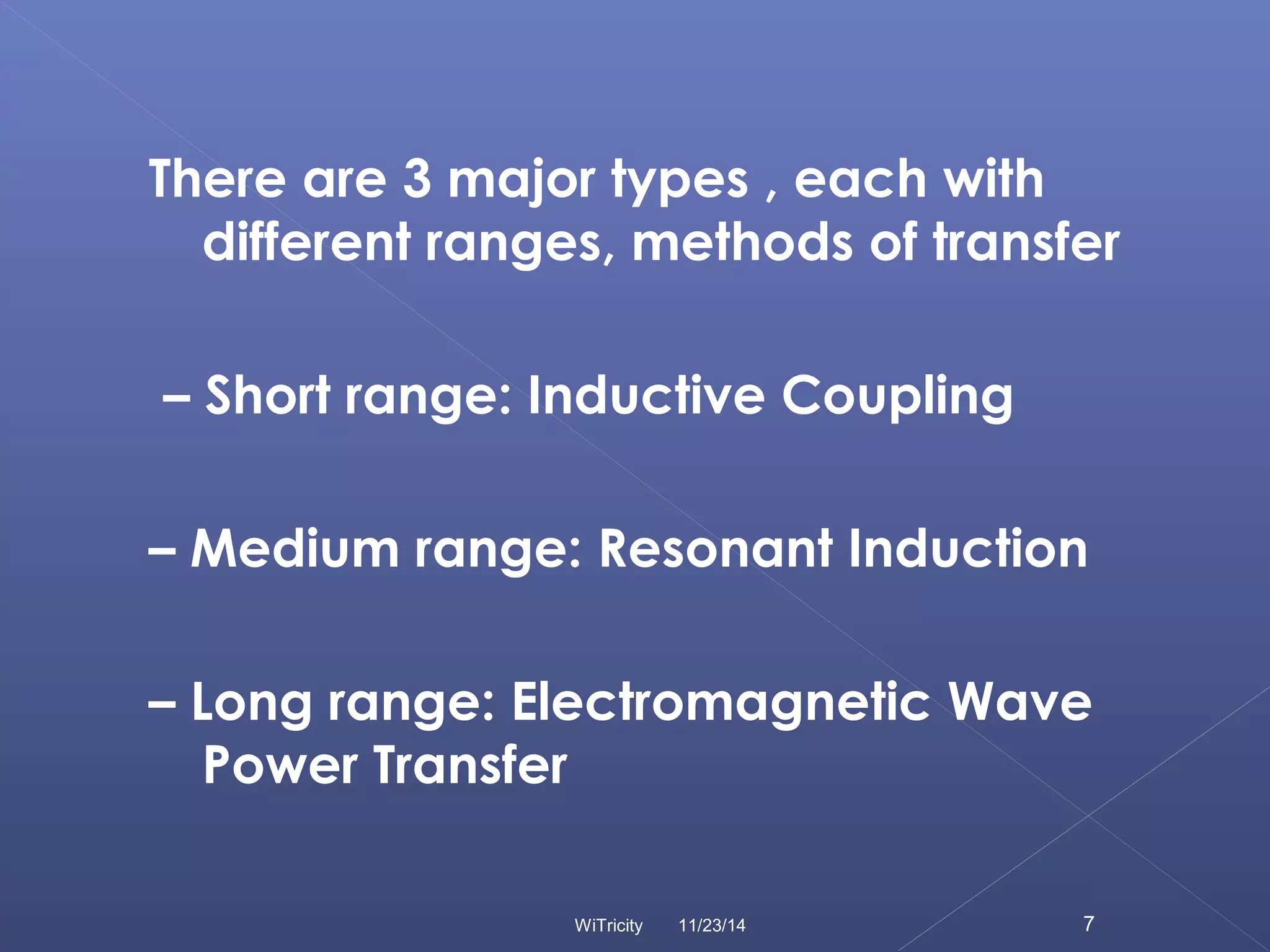 There are 3 major types , each with different ranges, methods of transfer

– Short range: Inductive Coupling

– Medium range: Resonant Induction

– Long range: Electromagnetic Wave Power Transfer

WiTricity 11/23/14 7